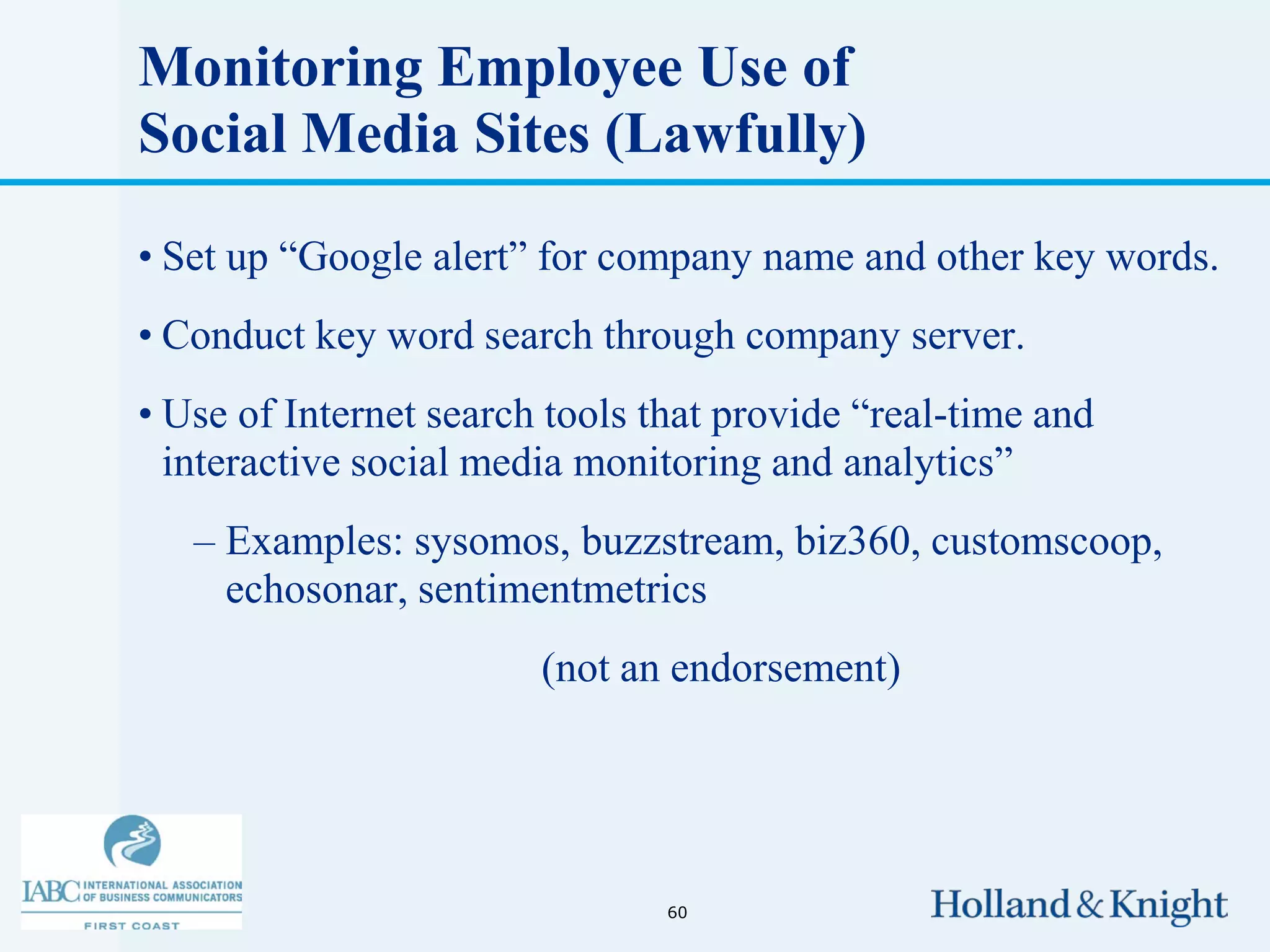 Monitoring Employee Use of Social Media Sites (Lawfully)

• Set up “Google alert” for company name and other key words.

• Conduct key word search through company server.

• Use of Internet search tools that provide “real-time and interactive social media monitoring and analytics”

– Examples: sysomos, buzzstream, biz360, customscoop, echosonar, sentimentmetrics

(not an endorsement)

IABC INTERNATIONAL ASSOCIATION OF BUSINESS COMMUNICATORS

FIRST COAST

60

Holland & Knight